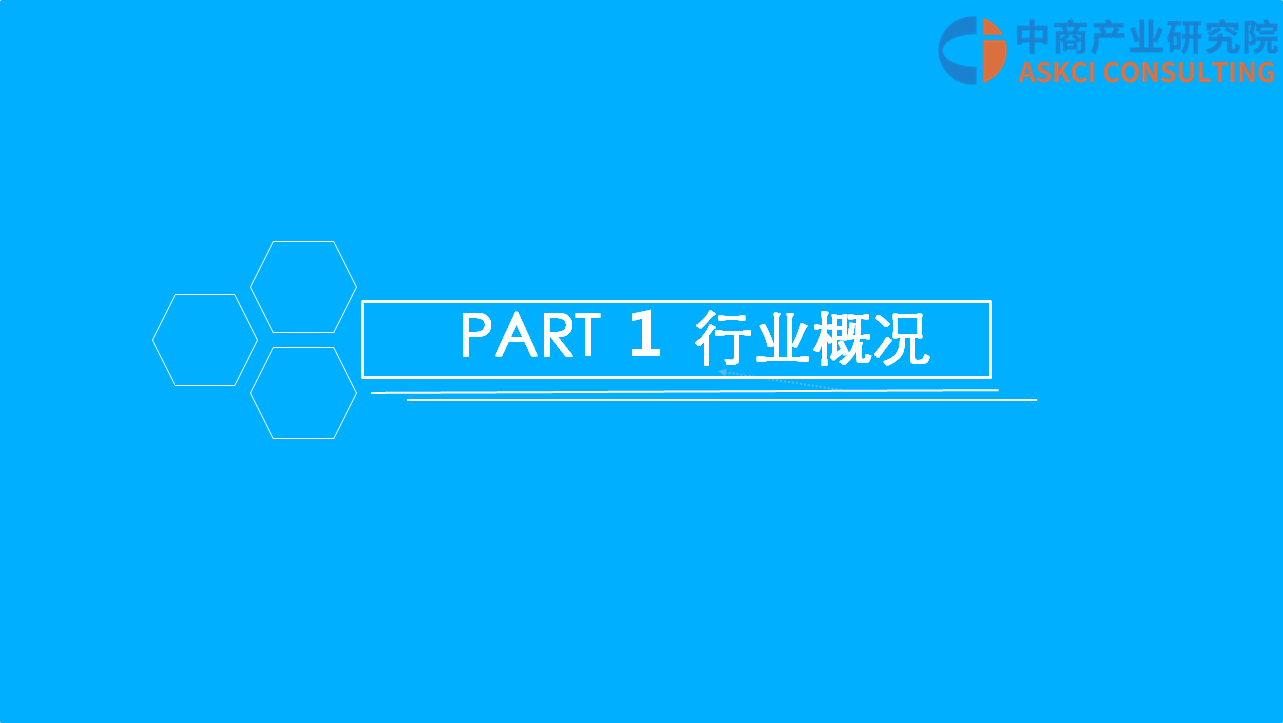 中商产业研究院
ASKCI CONSULTING

PART 1 行业概况